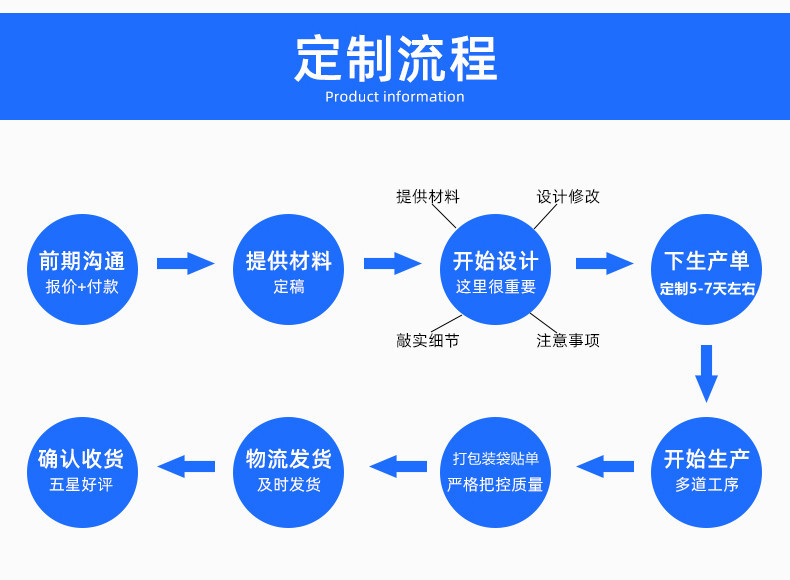 定制流程
Product information

前期沟通
报价+付款

提供材料
定稿

提供材料
设计修改

开始设计
这里很重要

敲实细节
注意事项

下生产单
定制5-7天左右

开始生产
多道工序

打包装袋贴单
严格把控质量

物流发货
及时发货

确认收货
五星好评